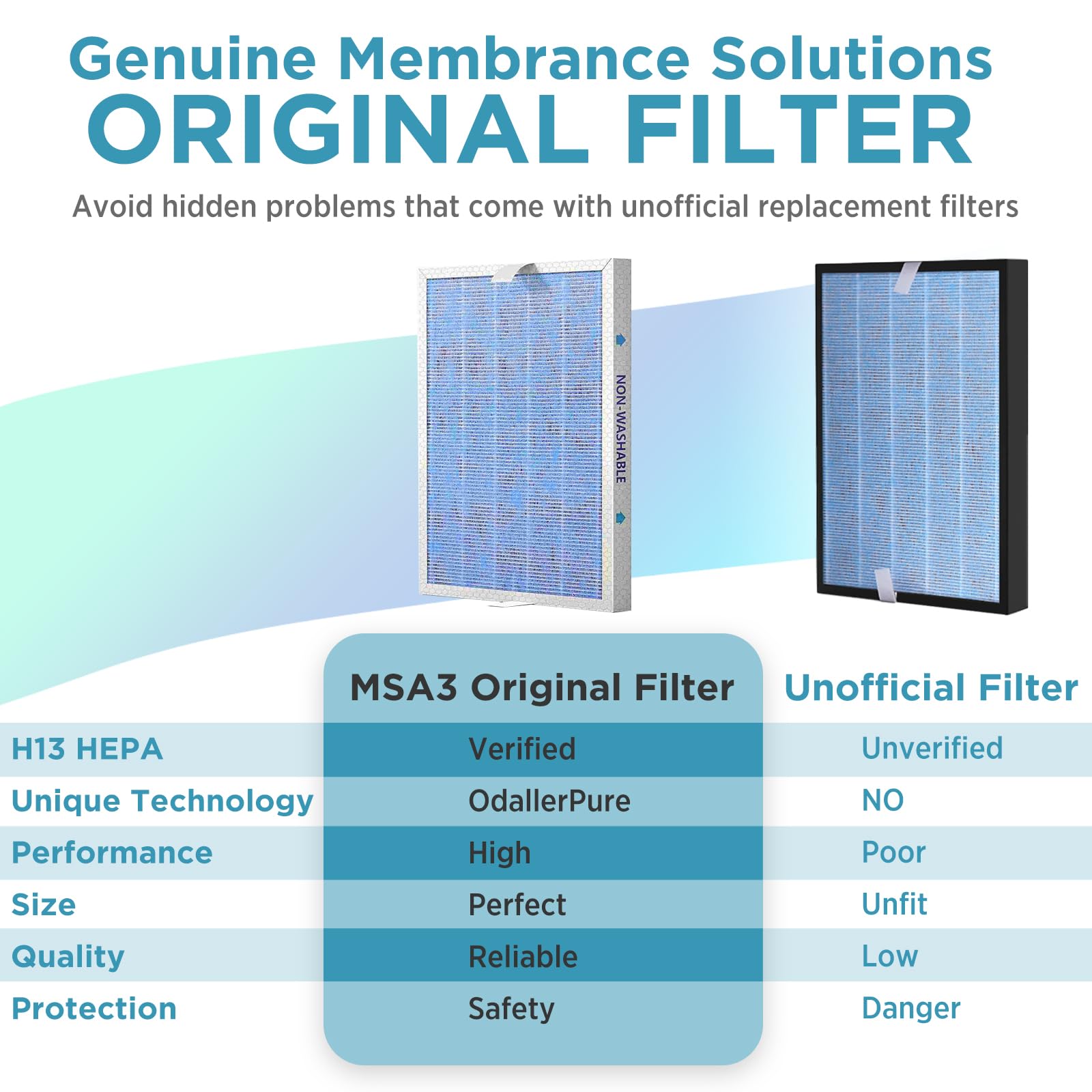 Genuine Membrance Solutions
ORIGINAL FILTER
Avoid hidden problems that come with unofficial replacement filters

NON-WASHABLE

| | MSA3 Original Filter | Unofficial Filter |
|---|---|---|
| H13 HEPA | Verified | Unverified |
| Unique Technology | OdallerPure | NO |
| Performance | High | Poor |
| Size | Perfect | Unfit |
| Quality | Reliable | Low |
| Protection | Safety | Danger |